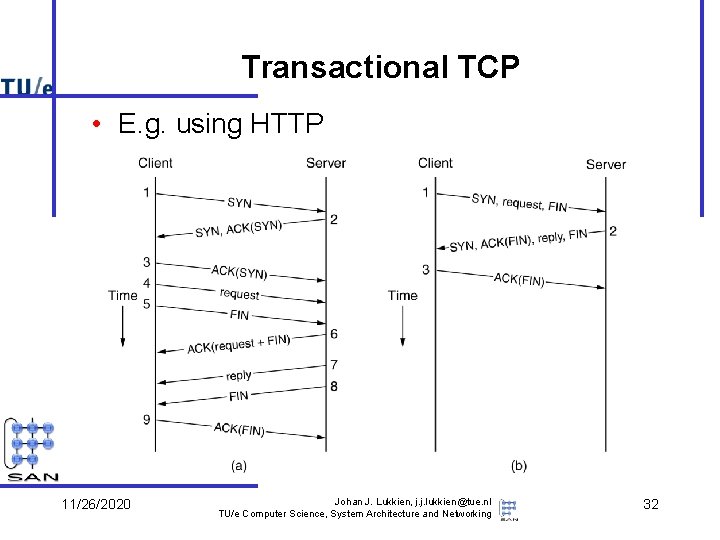 TU/e

Transactional TCP

• E.g. using HTTP

Client
Server
1
SYN
2
SYN, ACK(SYN)
3
ACK(SYN)
4
request
Time
5
FIN
6
ACK(request + FIN)
7
reply
8
FIN
9
ACK(FIN)
(a)

Client
Server
1
SYN, request, FIN
2
SYN, ACK(FIN), reply, FIN
3
ACK(FIN)
Time
(b)

SAN

11/26/2020

Johan J. Lukkien, j.j.lukkien@tue.nl
TU/e Computer Science, System Architecture and Networking

SAN

32